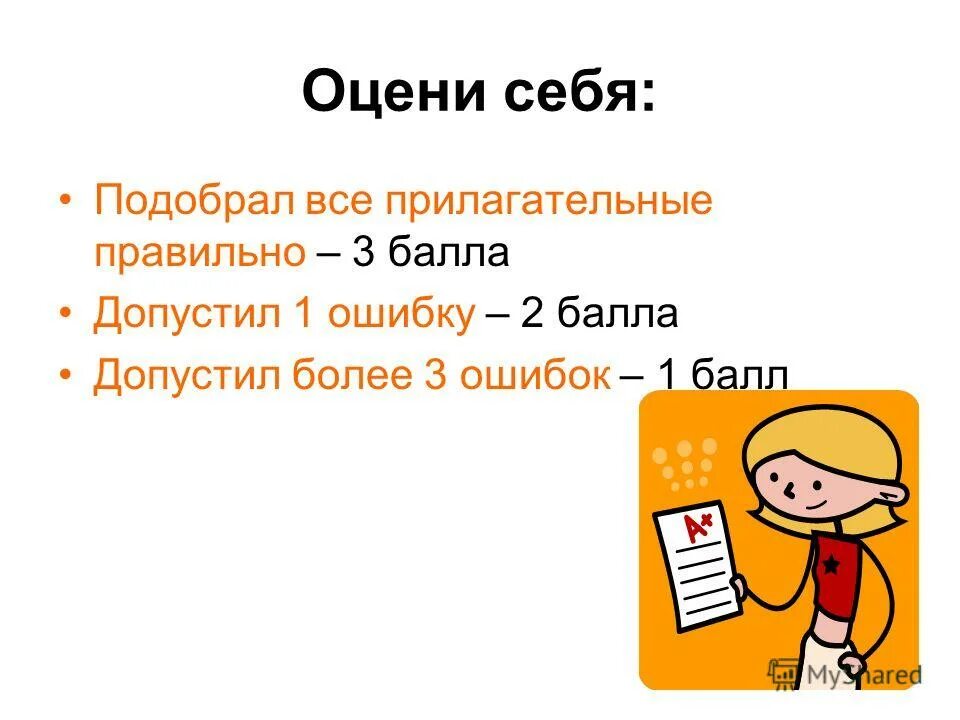 Оцени себя:

• Подобрал все прилагательные правильно – 3 балла
• Допустил 1 ошибку – 2 балла
• Допустил более 3 ошибок – 1 балл

A+

MyShared